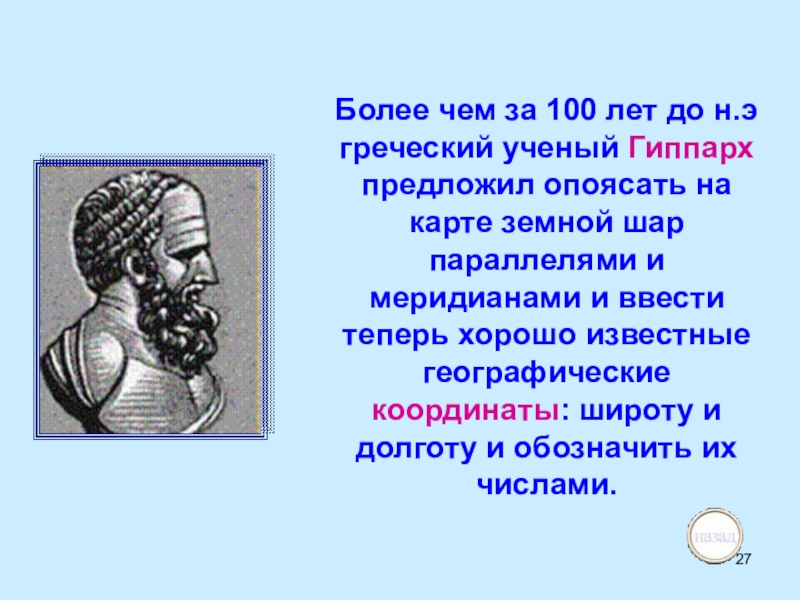 Более чем за 100 лет до н.э греческий ученый Гиппарх предложил опоясать на карте земной шар параллелями и меридианами и ввести теперь хорошо известные географические координаты: широту и долготу и обозначить их числами.

назад

27